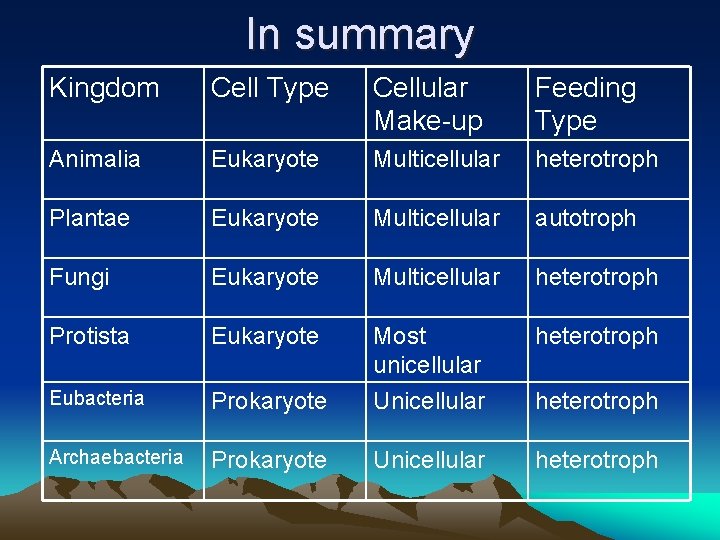 In summary

| Kingdom | Cell Type | Cellular Make-up | Feeding Type |
|---|---|---|---|
| Animalia | Eukaryote | Multicellular | heterotroph |
| Plantae | Eukaryote | Multicellular | autotroph |
| Fungi | Eukaryote | Multicellular | heterotroph |
| Protista | Eukaryote | Most unicellular | heterotroph |
| Eubacteria | Prokaryote | Unicellular | heterotroph |
| Archaebacteria | Prokaryote | Unicellular | heterotroph |